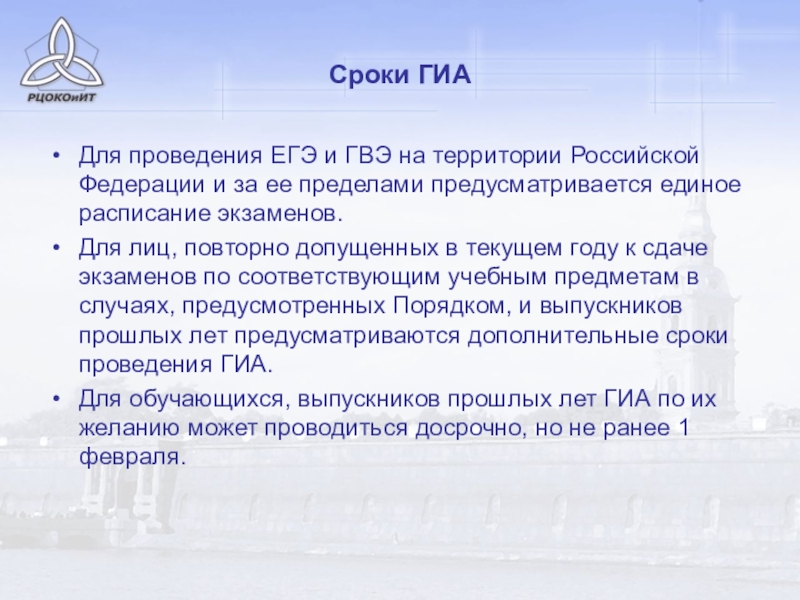 РЦОКОиИТ

Сроки ГИА

• Для проведения ЕГЭ и ГВЭ на территории Российской Федерации и за ее пределами предусматривается единое расписание экзаменов.

• Для лиц, повторно допущенных в текущем году к сдаче экзаменов по соответствующим учебным предметам в случаях, предусмотренных Порядком, и выпускников прошлых лет предусматриваются дополнительные сроки проведения ГИА.

• Для обучающихся, выпускников прошлых лет ГИА по их желанию может проводиться досрочно, но не ранее 1 февраля.